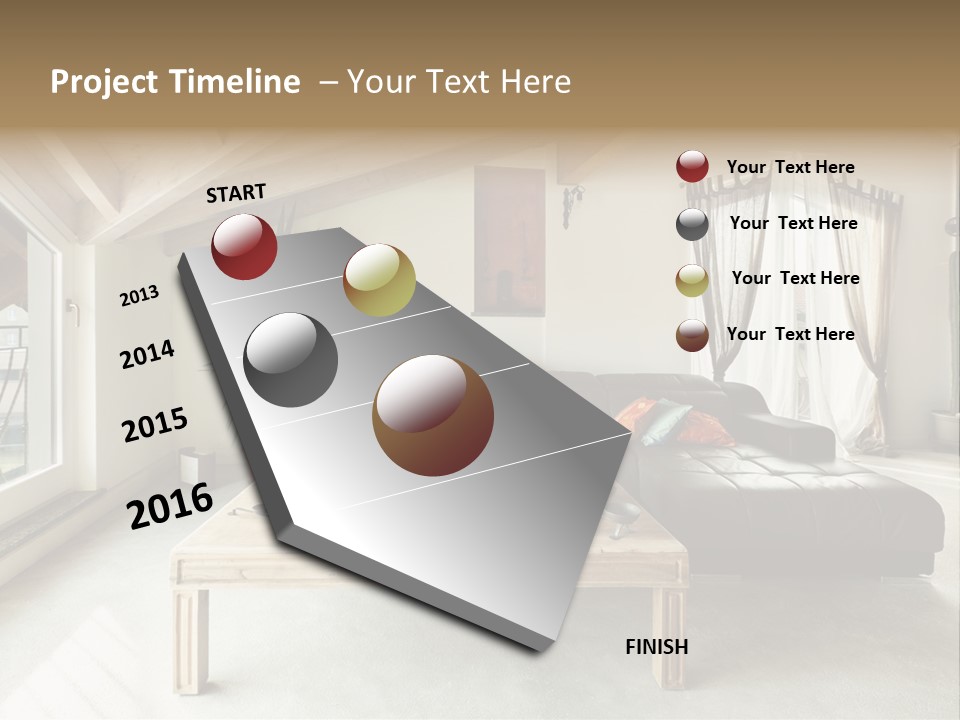 Project Timeline – Your Text Here

START

2013

2014

2015

2016

FINISH

Your Text Here

Your Text Here

Your Text Here

Your Text Here